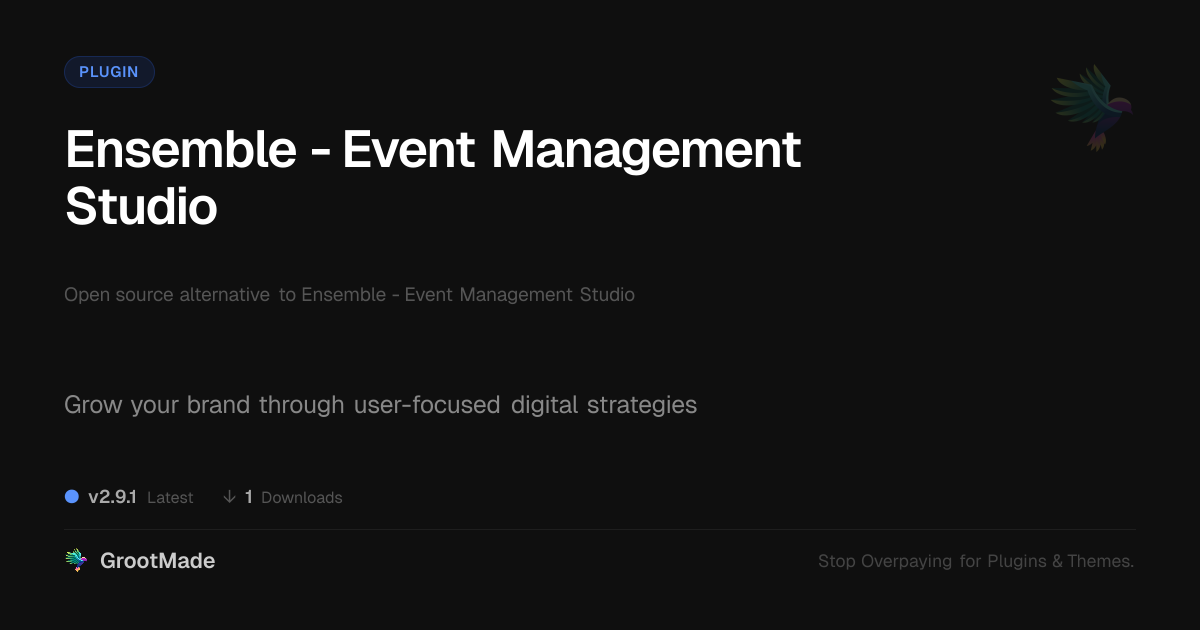 PLUGIN

Ensemble - Event Management Studio

Open source alternative to Ensemble - Event Management Studio

Grow your brand through user-focused digital strategies

v2.9.1 Latest ↓ 1 Downloads

GrootMade

Stop Overpaying for Plugins & Themes.